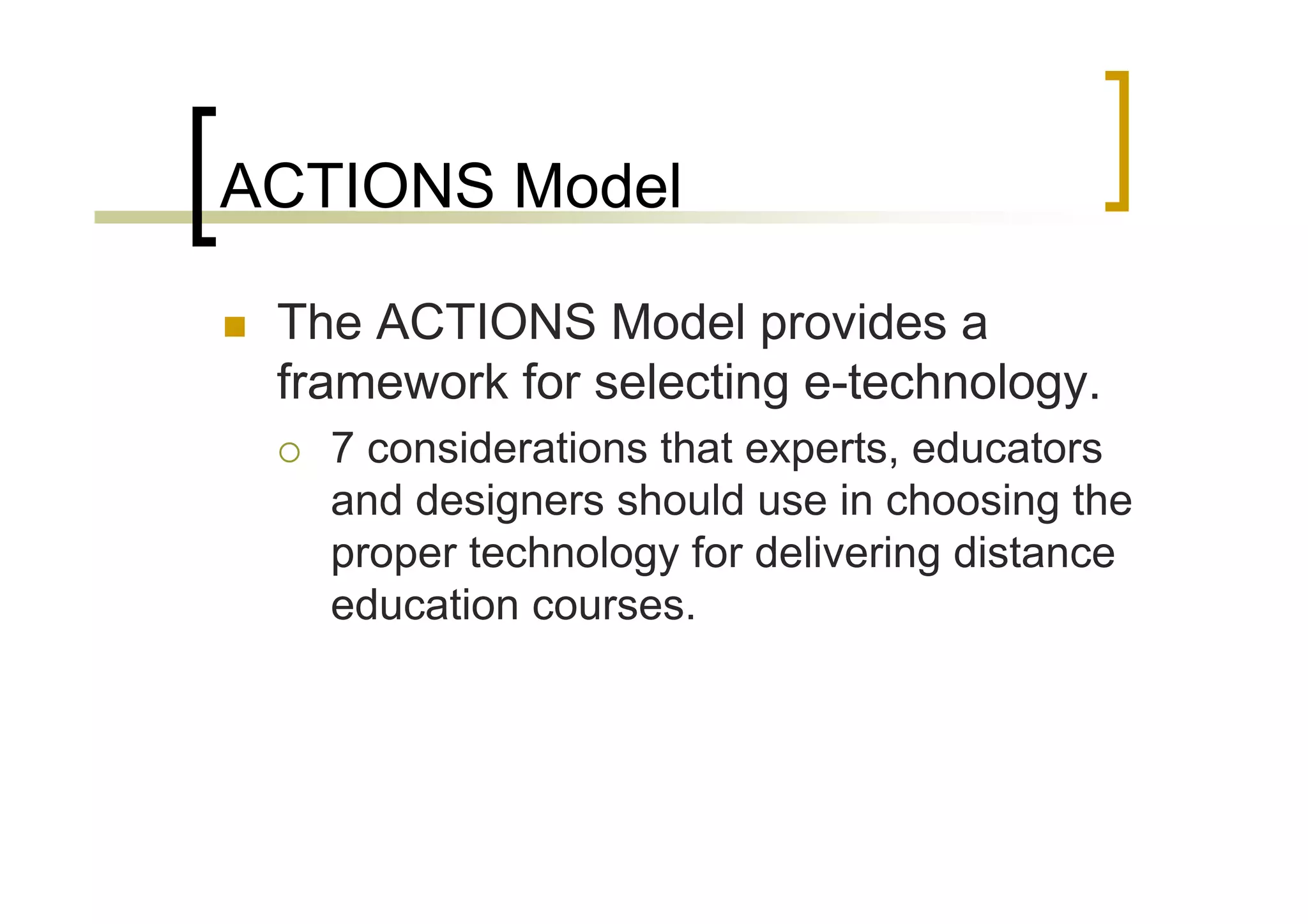 ACTIONS Model

The ACTIONS Model provides a framework for selecting e-technology.

7 considerations that experts, educators and designers should use in choosing the proper technology for delivering distance education courses.